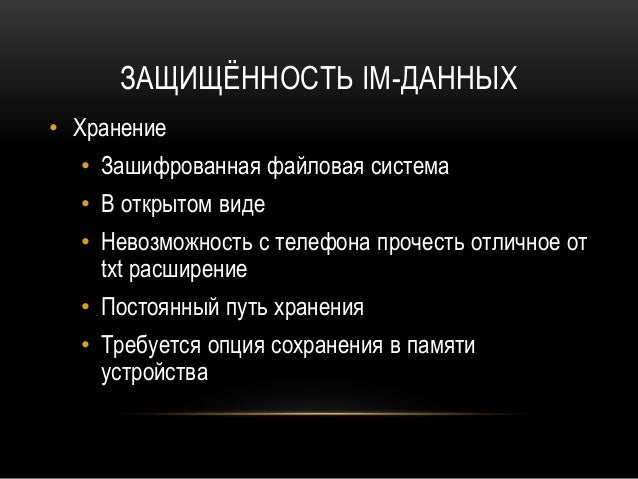 ЗАЩИЩЁННОСТЬ IM-ДАННЫХ

• Хранение
  • Зашифрованная файловая система
  • В открытом виде
  • Невозможность с телефона прочесть отличное от txt расширение
  • Постоянный путь хранения
  • Требуется опция сохранения в памяти устройства